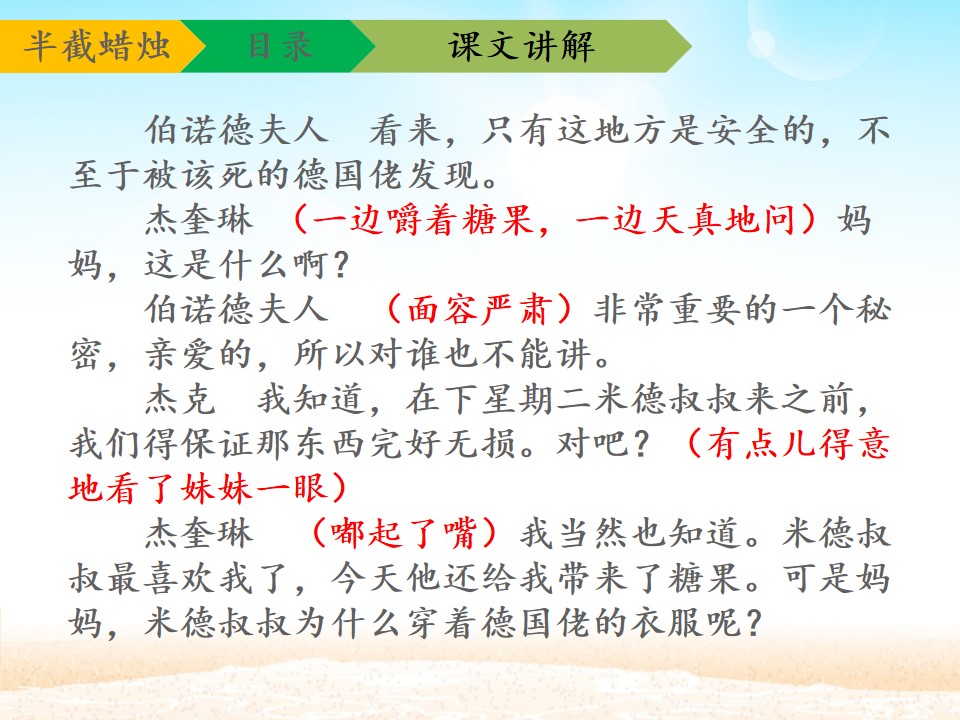 半截蜡烛　目录　课文讲解

伯诺德夫人　看来，只有这地方是安全的，不至于被该死的德国佬发现。

杰奎琳　（一边嚼着糖果，一边天真地问）妈妈，这是什么啊？

伯诺德夫人　（面容严肃）非常重要的一个秘密，亲爱的，所以对谁也不能讲。

杰克　我知道，在下星期二米德叔叔来之前，我们得保证那东西完好无损。对吧？（有点儿得意地看了妹妹一眼）

杰奎琳　（嘟起了嘴）我当然也知道。米德叔叔最喜欢我了，今天他还给我带来了糖果。可是妈妈，米德叔叔为什么穿着德国佬的衣服呢？